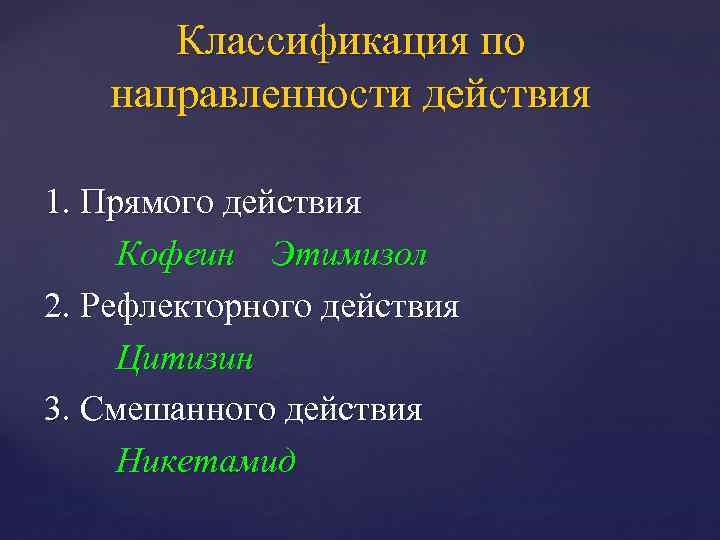 Классификация по направленности действия

1. Прямого действия

Кофеин Этимизол

2. Рефлекторного действия

Цитизин

3. Смешанного действия

Никетамид